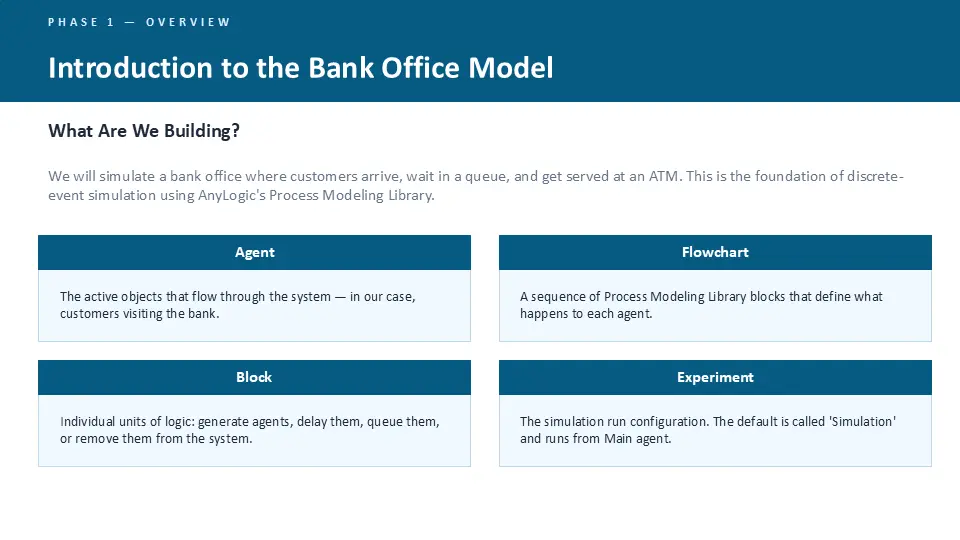 PHASE 1 — OVERVIEW

Introduction to the Bank Office Model

What Are We Building?

We will simulate a bank office where customers arrive, wait in a queue, and get served at an ATM. This is the foundation of discrete-event simulation using AnyLogic's Process Modeling Library.

Agent

The active objects that flow through the system — in our case, customers visiting the bank.

Flowchart

A sequence of Process Modeling Library blocks that define what happens to each agent.

Block

Individual units of logic: generate agents, delay them, queue them, or remove them from the system.

Experiment

The simulation run configuration. The default is called 'Simulation' and runs from Main agent.